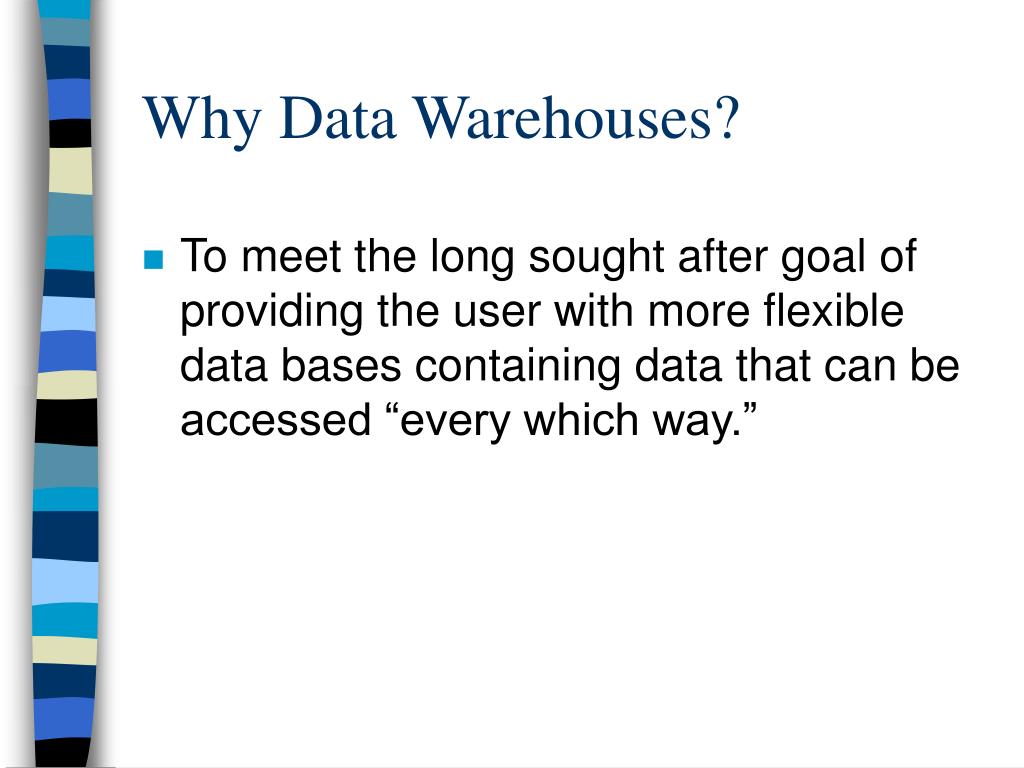 Why Data Warehouses?

To meet the long sought after goal of providing the user with more flexible data bases containing data that can be accessed “every which way.”